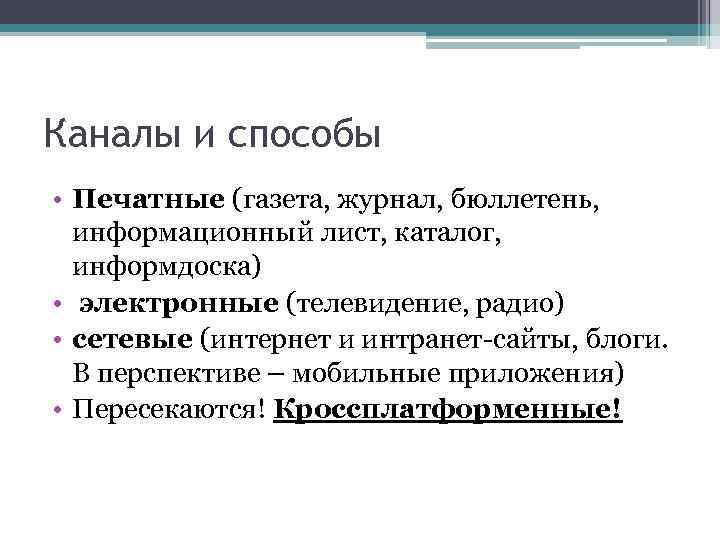 Каналы и способы

• Печатные (газета, журнал, бюллетень, информационный лист, каталог, информдоска)
• электронные (телевидение, радио)
• сетевые (интернет и интранет-сайты, блоги. В перспективе – мобильные приложения)
• Пересекаются! Кроссплатформенные!